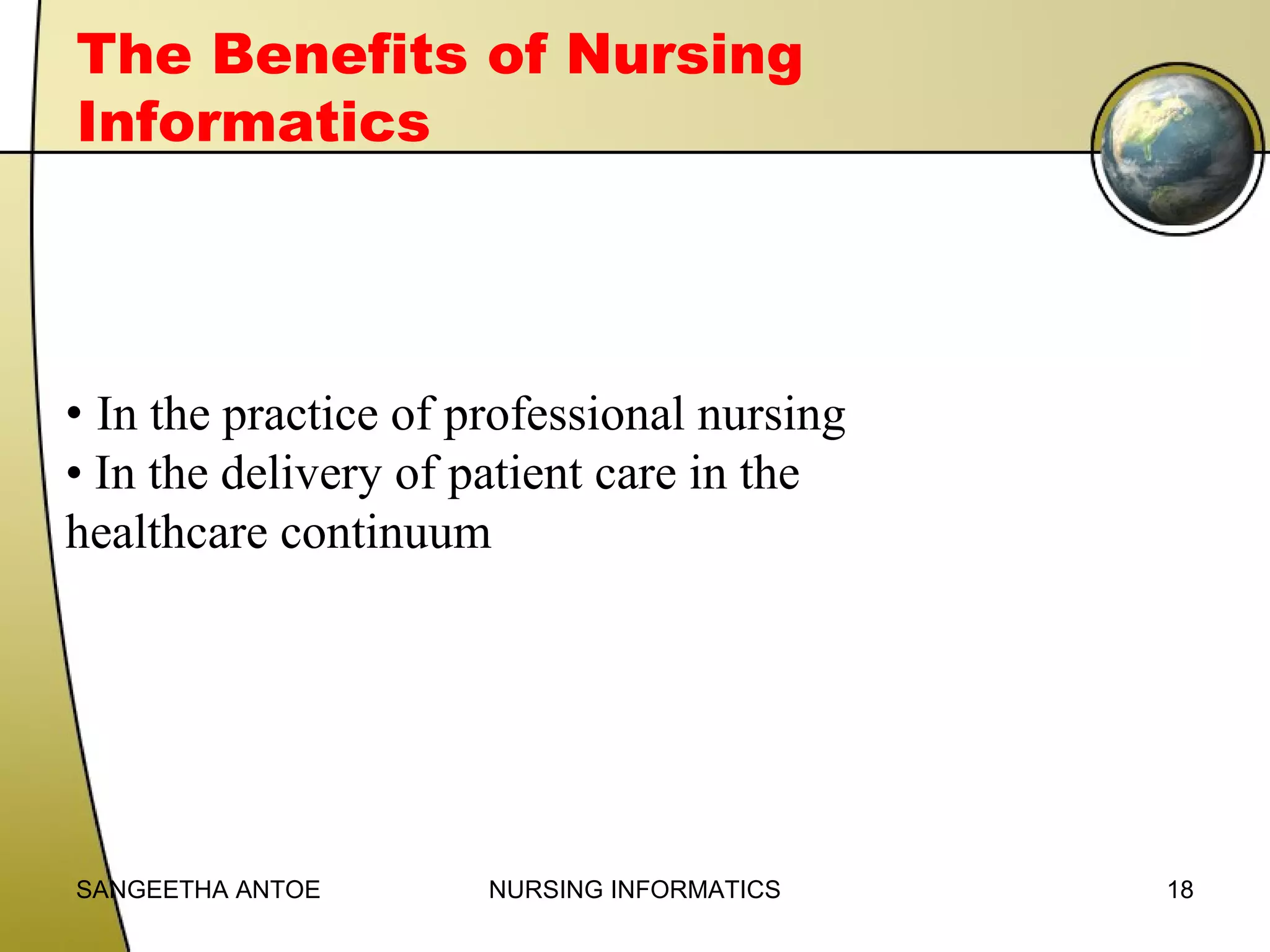 The Benefits of Nursing Informatics

• In the practice of professional nursing
• In the delivery of patient care in the healthcare continuum

SANGEETHA ANTOE NURSING INFORMATICS 18